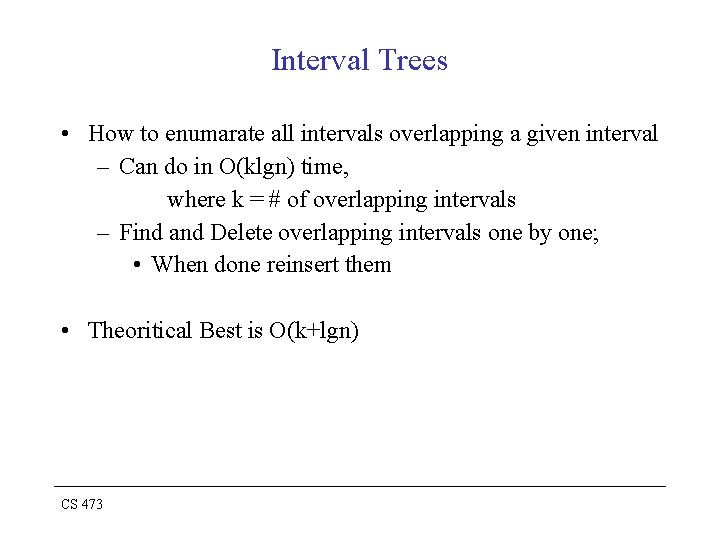 Interval Trees

• How to enumarate all intervals overlapping a given interval
– Can do in O(klgn) time,
where k = # of overlapping intervals
– Find and Delete overlapping intervals one by one;
• When done reinsert them

• Theoritical Best is O(k+lgn)

CS 473